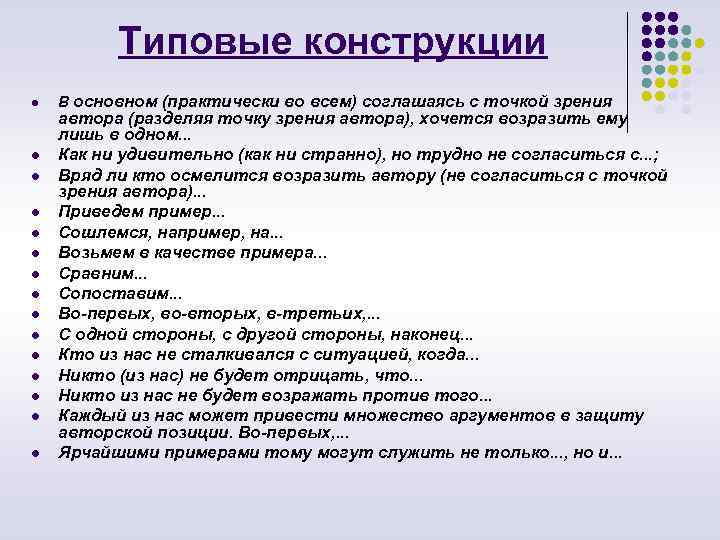 Типовые конструкции

- В основном (практически во всем) соглашаясь с точкой зрения автора (разделяя точку зрения автора), хочется возразить ему лишь в одном...
- Как ни удивительно (как ни странно), но трудно не согласиться с...;
- Вряд ли кто осмелится возразить автору (не согласиться с точкой зрения автора)...
- Приведем пример...
- Сошлемся, например, на...
- Возьмем в качестве примера...
- Сравним...
- Сопоставим...
- Во-первых, во-вторых, в-третьих,...
- С одной стороны, с другой стороны, наконец...
- Кто из нас не сталкивался с ситуацией, когда...
- Никто (из нас) не будет отрицать, что...
- Никто из нас не будет возражать против того...
- Каждый из нас может привести множество аргументов в защиту авторской позиции. Во-первых,...
- Ярчайшими примерами тому могут служить не только..., но и...